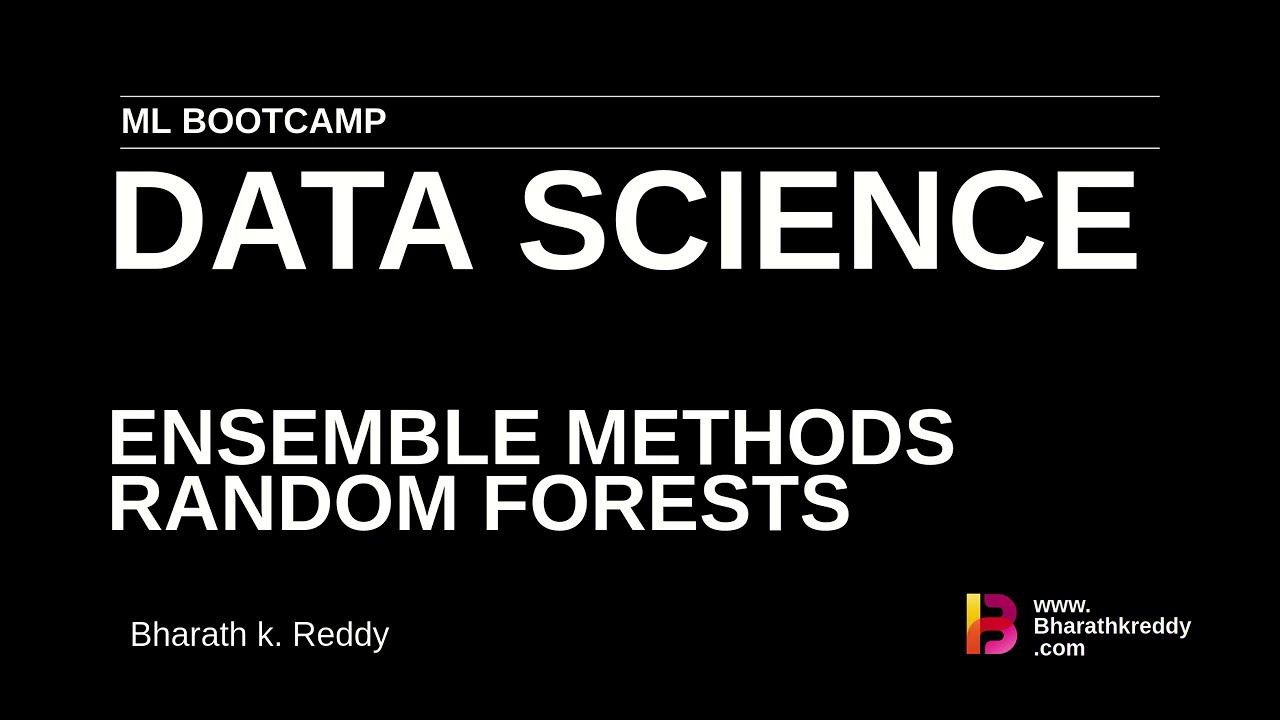 ML BOOTCAMP

DATA SCIENCE

ENSEMBLE METHODS
RANDOM FORESTS

Bharath k. Reddy

www.
Bharathkreddy
.com